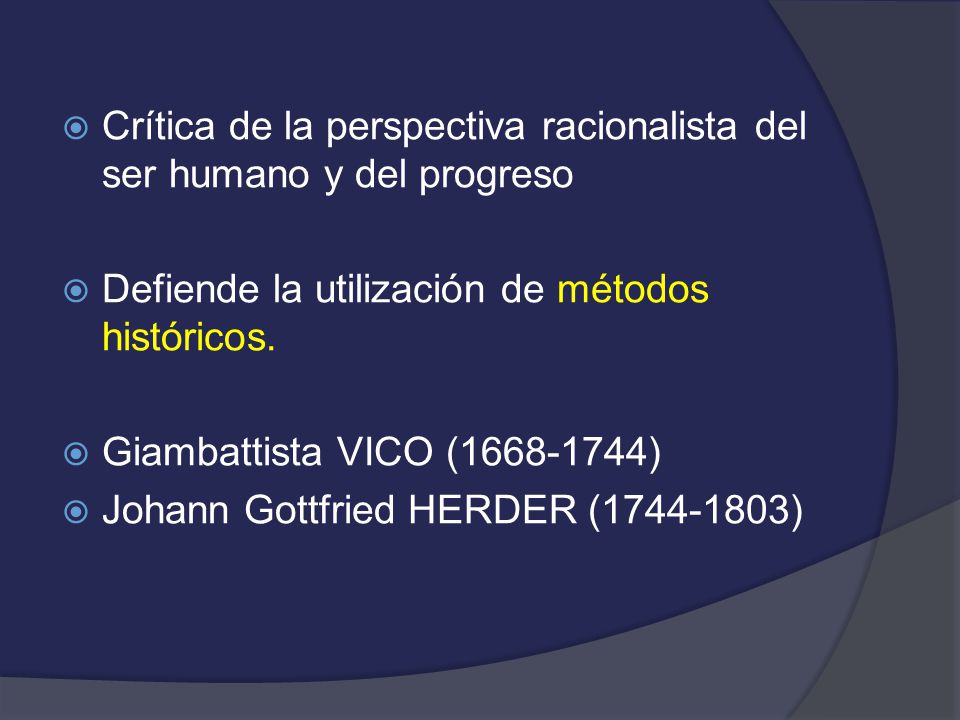 Crítica de la perspectiva racionalista del ser humano y del progreso

Defiende la utilización de métodos históricos.

Giambattista VICO (1668-1744)

Johann Gottfried HERDER (1744-1803)